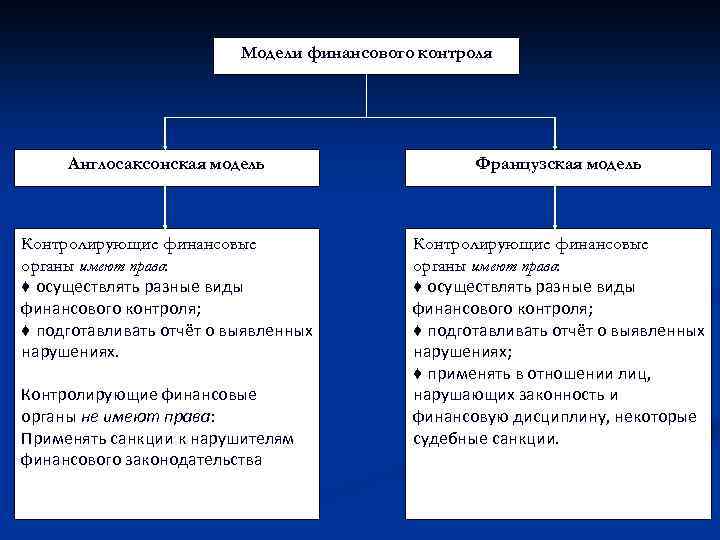 Модели финансового контроля

Англосаксонская модель

Контролирующие финансовые органы имеют права:
♦ осуществлять разные виды финансового контроля;
♦ подготавливать отчёт о выявленных нарушениях.

Контролирующие финансовые органы не имеют права:
Применять санкции к нарушителям финансового законодательства

Французская модель

Контролирующие финансовые органы имеют права:
♦ осуществлять разные виды финансового контроля;
♦ подготавливать отчёт о выявленных нарушениях;
♦ применять в отношении лиц, нарушающих законность и финансовую дисциплину, некоторые судебные санкции.